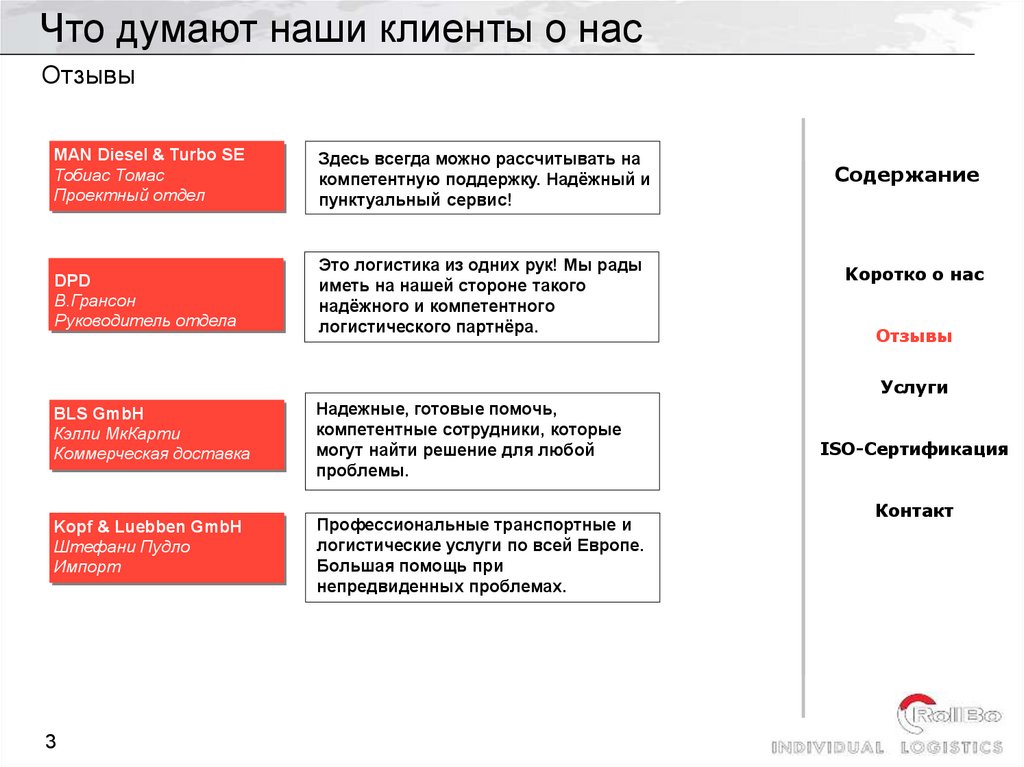 Что думают наши клиенты о нас

Отзывы

MAN Diesel & Turbo SE
Тобиас Томас
Проектный отдел

Здесь всегда можно рассчитывать на компетентную поддержку. Надёжный и пунктуальный сервис!

DPD
В.Грансон
Руководитель отдела

Это логистика из одних рук! Мы рады иметь на нашей стороне такого надёжного и компетентного логистического партнёра.

BLS GmbH
Кэлли МкКарти
Коммерческая доставка

Надежные, готовые помочь, компетентные сотрудники, которые могут найти решение для любой проблемы.

Kopf & Luebben GmbH
Штефани Пудло
Импорт

Профессиональные транспортные и логистические услуги по всей Европе. Большая помощь при непредвиденных проблемах.

Содержание

Коротко о нас

Отзывы

Услуги

ISO-Сертификация

Контакт

3

RollBo
INDIVIDUAL LOGISTICS